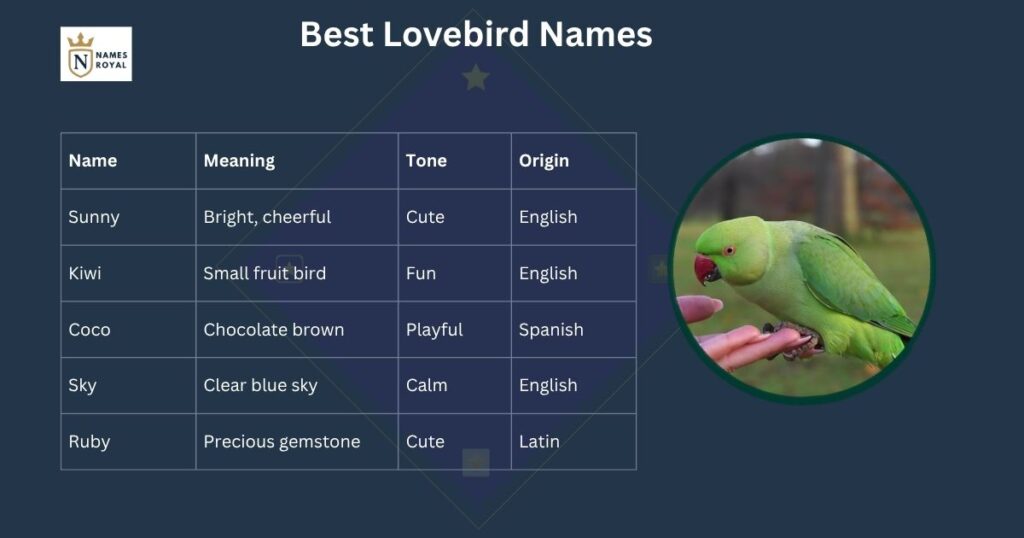 N NAMES ROYAL

Best Lovebird Names

| Name | Meaning | Tone | Origin |
|---|---|---|---|
| Sunny | Bright, cheerful | Cute | English |
| Kiwi | Small fruit bird | Fun | English |
| Coco | Chocolate brown | Playful | Spanish |
| Sky | Clear blue sky | Calm | English |
| Ruby | Precious gemstone | Cute | Latin |